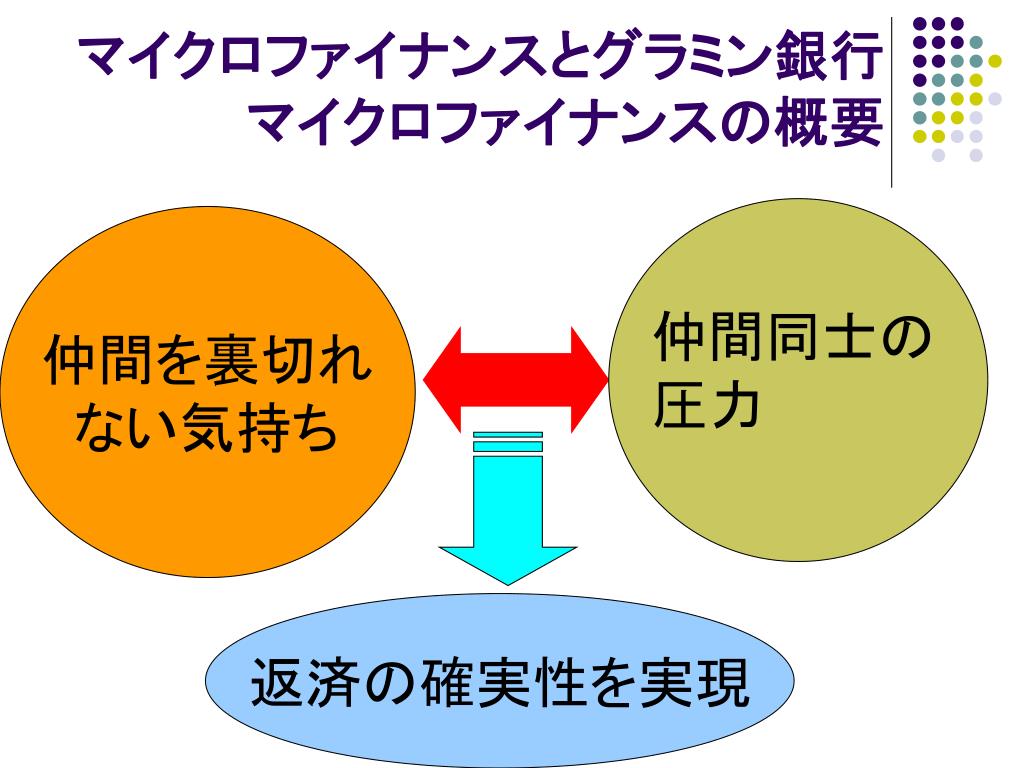 マイクロファイナンスとグラミン銀行
マイクロファイナンスの概要

仲間を裏切れない気持ち

仲間同士の圧力

返済の確実性を実現